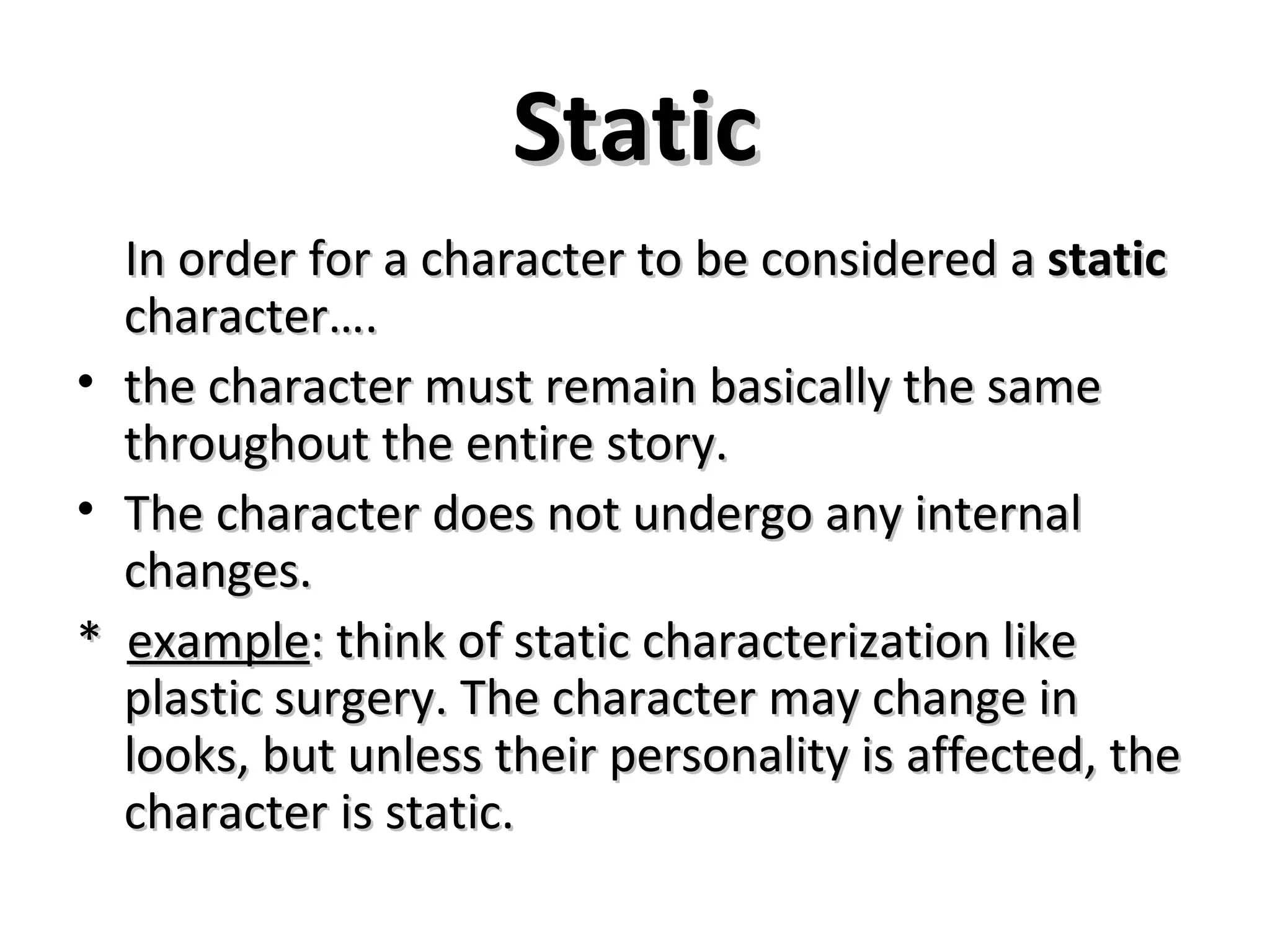 Static

In order for a character to be considered a static character….

• the character must remain basically the same throughout the entire story.

• The character does not undergo any internal changes.

* example: think of static characterization like plastic surgery. The character may change in looks, but unless their personality is affected, the character is static.